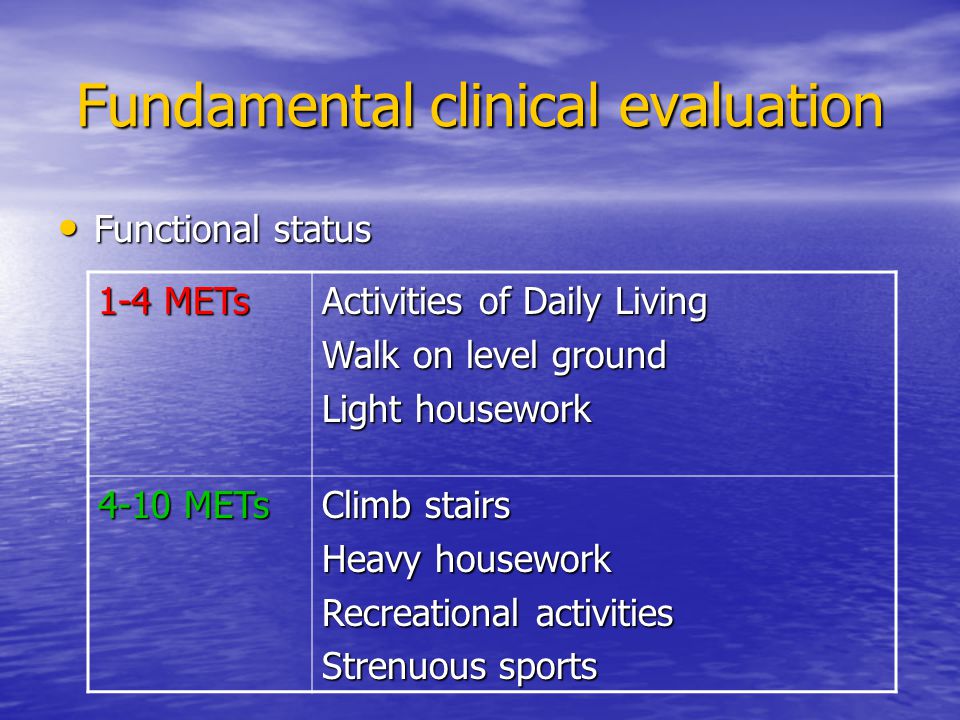 Fundamental clinical evaluation

• Functional status

| 1-4 METs | Activities of Daily Living<br>Walk on level ground<br>Light housework |
|---|---|
| 4-10 METs | Climb stairs<br>Heavy housework<br>Recreational activities<br>Strenuous sports |